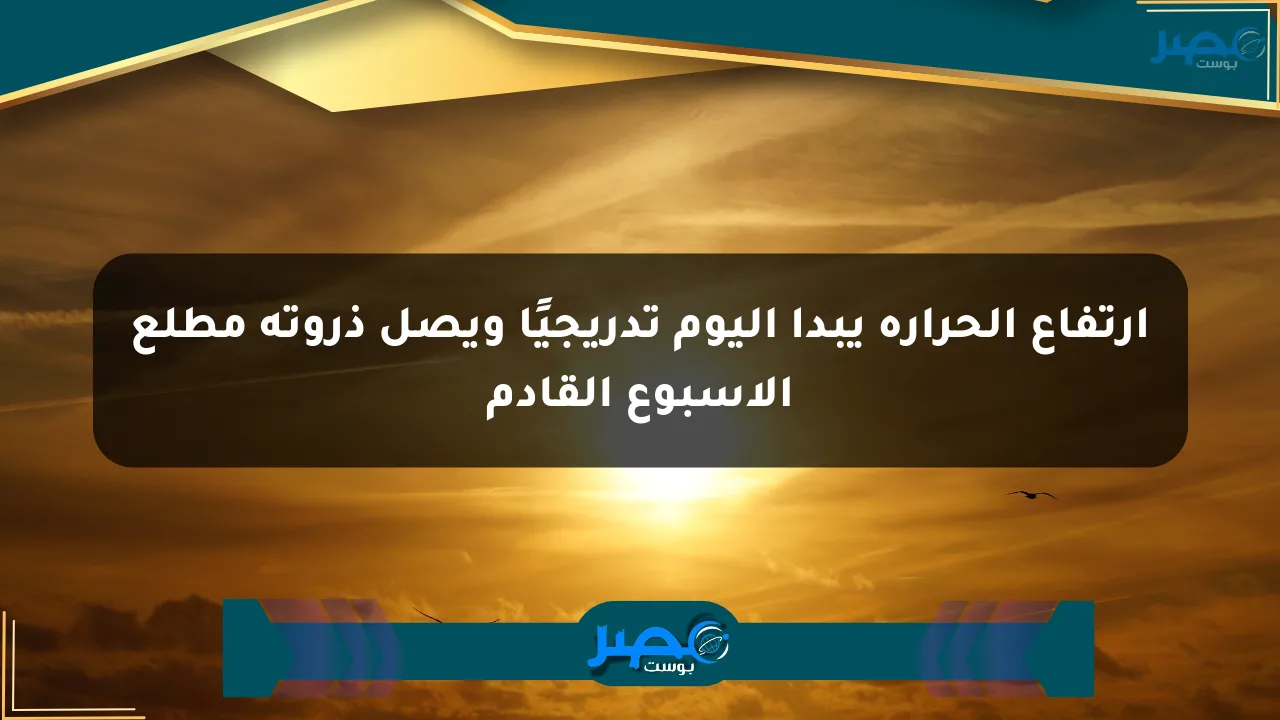 مصر
بوست

ارتفاع الحراره يبدا اليوم تدريجيًا ويصل ذروته مطلع الاسبوع القادم

مصر
بوست